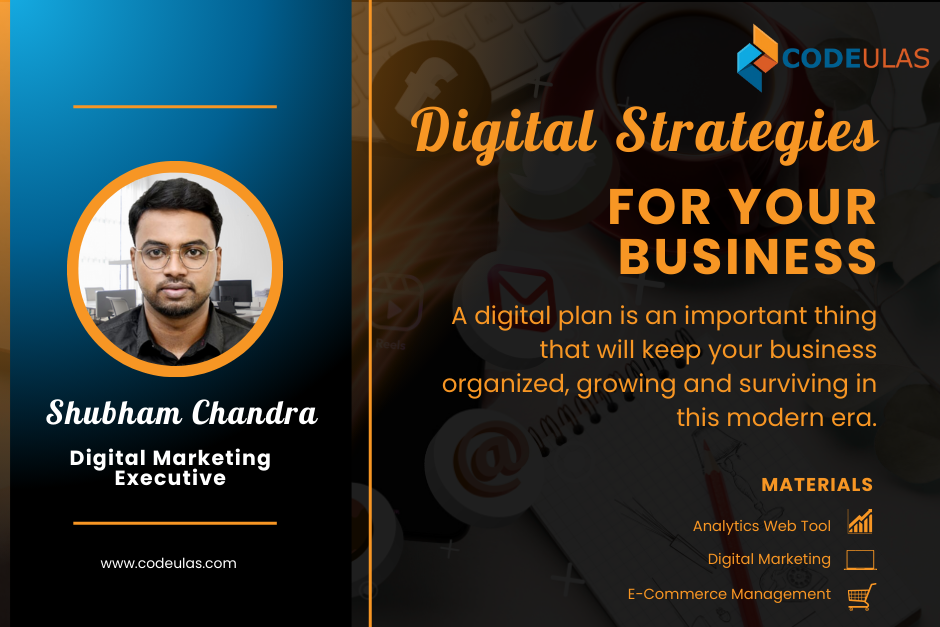 Shubham Chandra

Digital Marketing Executive

www.codeulas.com

CODEULAS

Digital Strategies

FOR YOUR BUSINESS

A digital plan is an important thing that will keep your business organized, growing and surviving in this modern era.

MATERIALS

Analytics Web Tool

Digital Marketing

E-Commerce Management